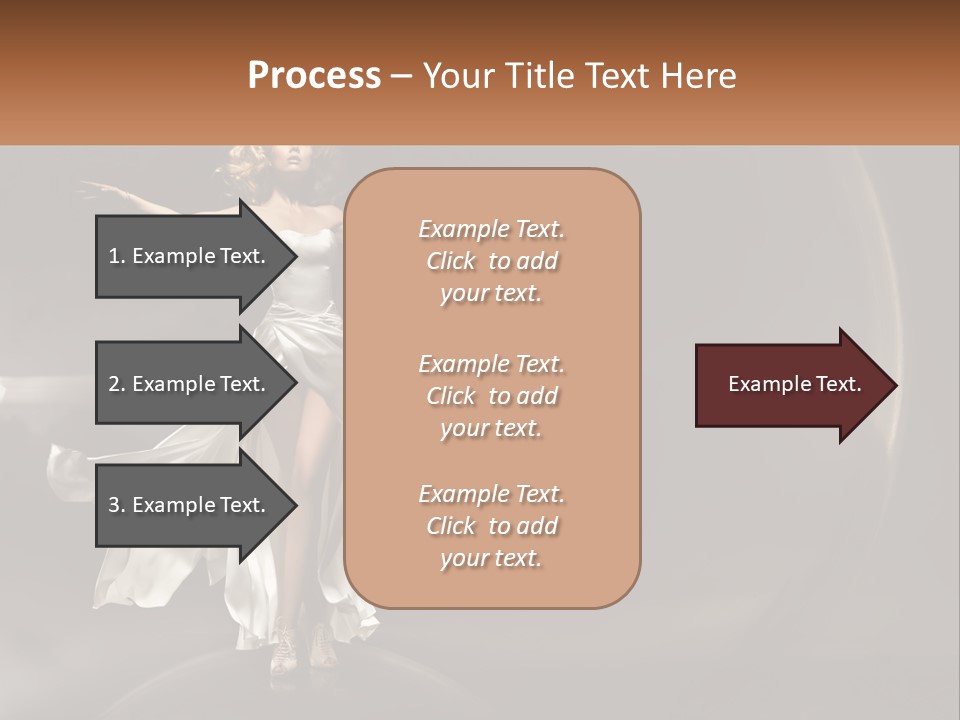 Process – Your Title Text Here

1. Example Text.

2. Example Text.

3. Example Text.

Example Text. Click to add your text.

Example Text. Click to add your text.

Example Text. Click to add your text.

Example Text.